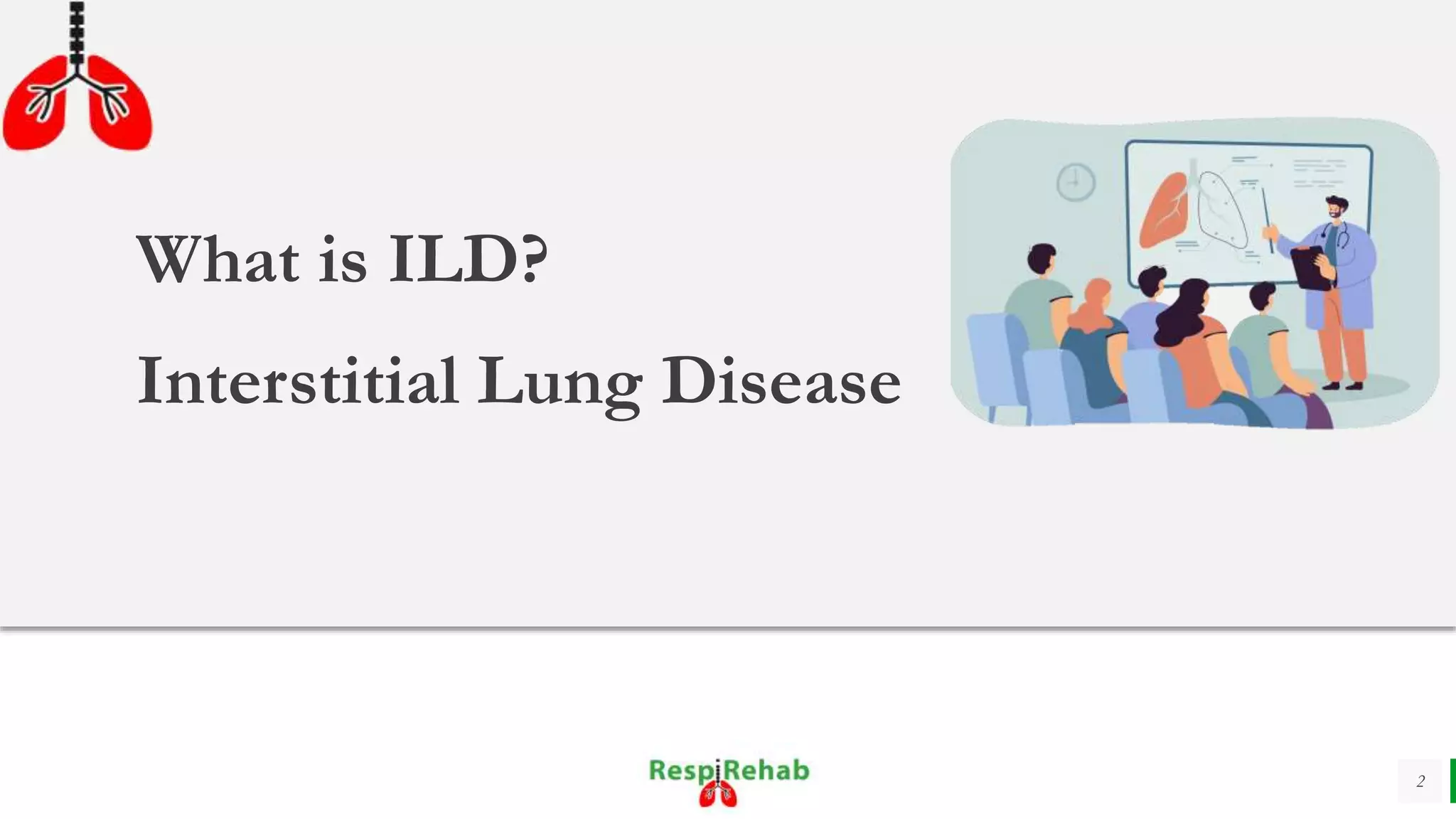 What is ILD?

Interstitial Lung Disease

RespiRehab

2